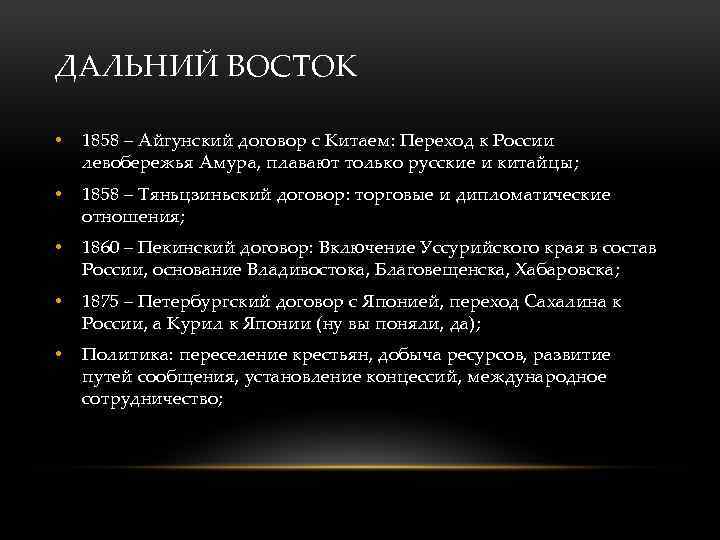 ДАЛЬНИЙ ВОСТОК

• 1858 – Айгунский договор с Китаем: Переход к России левобережья Амура, плавают только русские и китайцы;

• 1858 – Тяньцзиньский договор: торговые и дипломатические отношения;

• 1860 – Пекинский договор: Включение Уссурийского края в состав России, основание Владивостока, Благовещенска, Хабаровска;

• 1875 – Петербургский договор с Японией, переход Сахалина к России, а Курил к Японии (ну вы поняли, да);

• Политика: переселение крестьян, добыча ресурсов, развитие путей сообщения, установление концессий, международное сотрудничество;